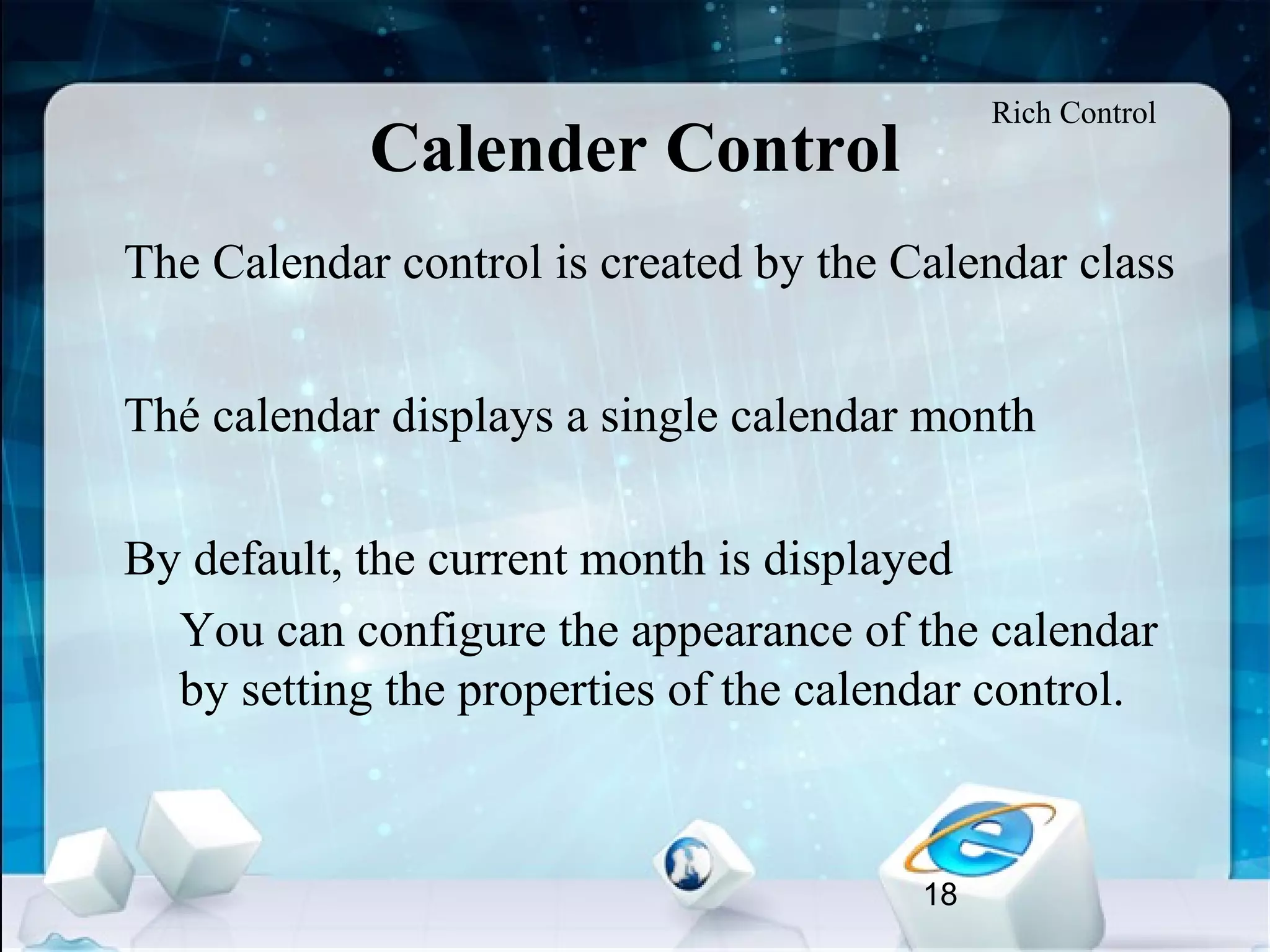 Rich Control

Calender Control

The Calendar control is created by the Calendar class

Thé calendar displays a single calendar month

By default, the current month is displayed

You can configure the appearance of the calendar by setting the properties of the calendar control.

18